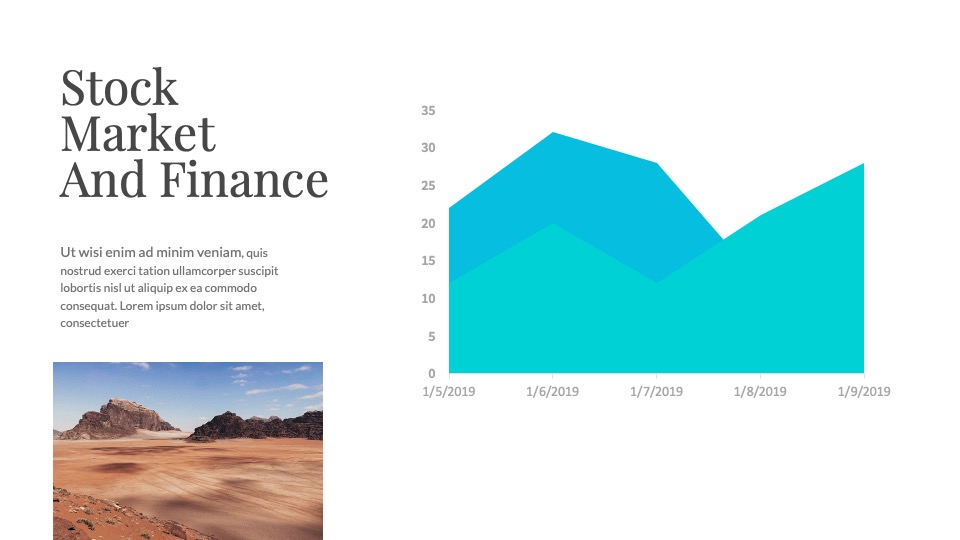 Stock Market And Finance

Ut wisi enim ad minim veniam, quis nostrud exerci tation ullamcorper suscipit lobortis nisl ut aliquip ex ea commodo consequat. Lorem ipsum dolor sit amet, consectetuer

35
30
25
20
15
10
5
0
1/5/2019
1/6/2019
1/7/2019
1/8/2019
1/9/2019